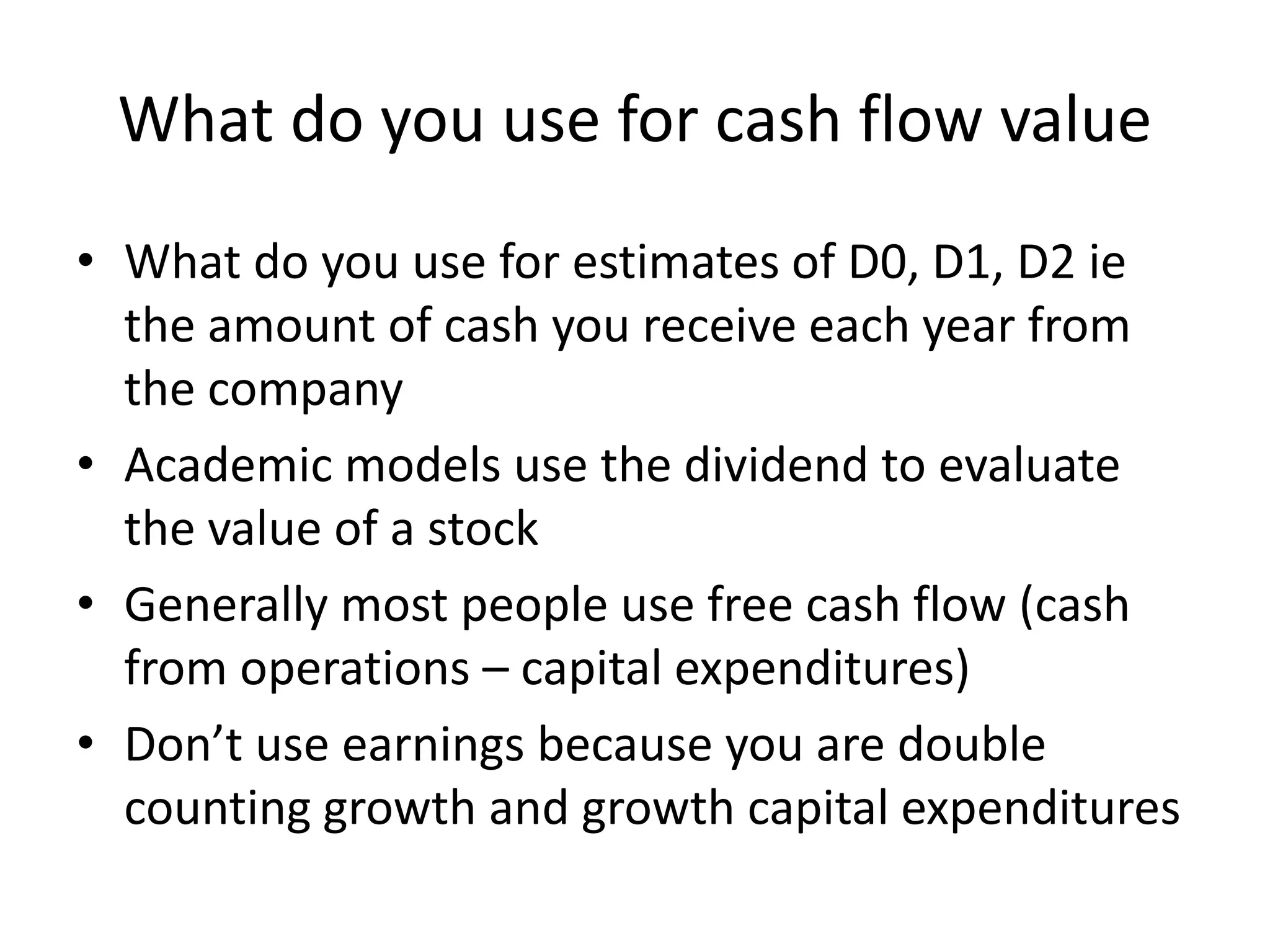 What do you use for cash flow value

• What do you use for estimates of D0, D1, D2 ie the amount of cash you receive each year from the company
• Academic models use the dividend to evaluate the value of a stock
• Generally most people use free cash flow (cash from operations – capital expenditures)
• Don’t use earnings because you are double counting growth and growth capital expenditures